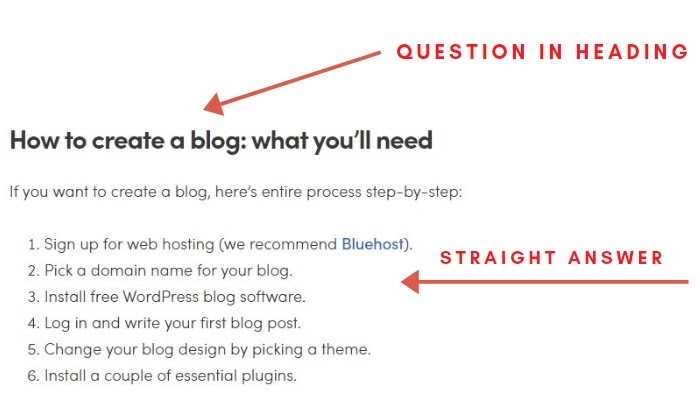 QUESTION IN HEADING

How to create a blog: what you'll need

If you want to create a blog, here's entire process step-by-step:

1. Sign up for web hosting (we recommend Bluehost).
2. Pick a domain name for your blog.
3. Install free WordPress blog software.
4. Log in and write your first blog post.
5. Change your blog design by picking a theme.
6. Install a couple of essential plugins.

STRAIGHT ANSWER